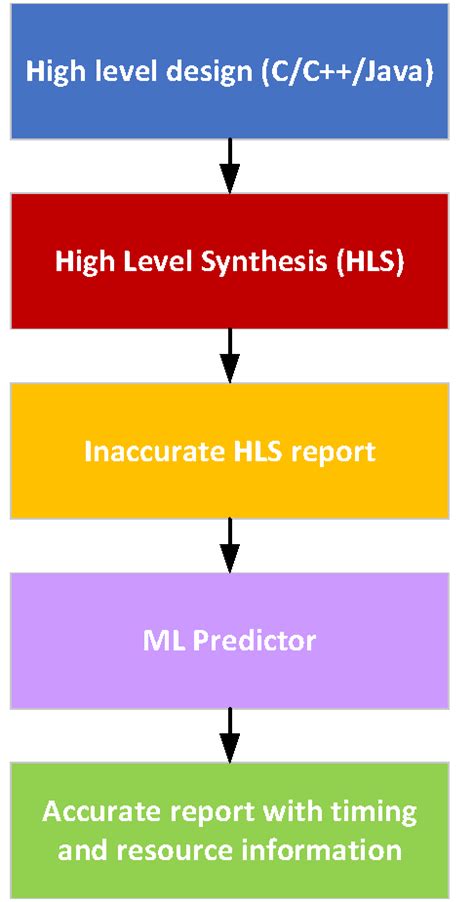 High level design (C/C++/Java)

High Level Synthesis (HLS)

Inaccurate HLS report

ML Predictor

Accurate report with timing and resource information